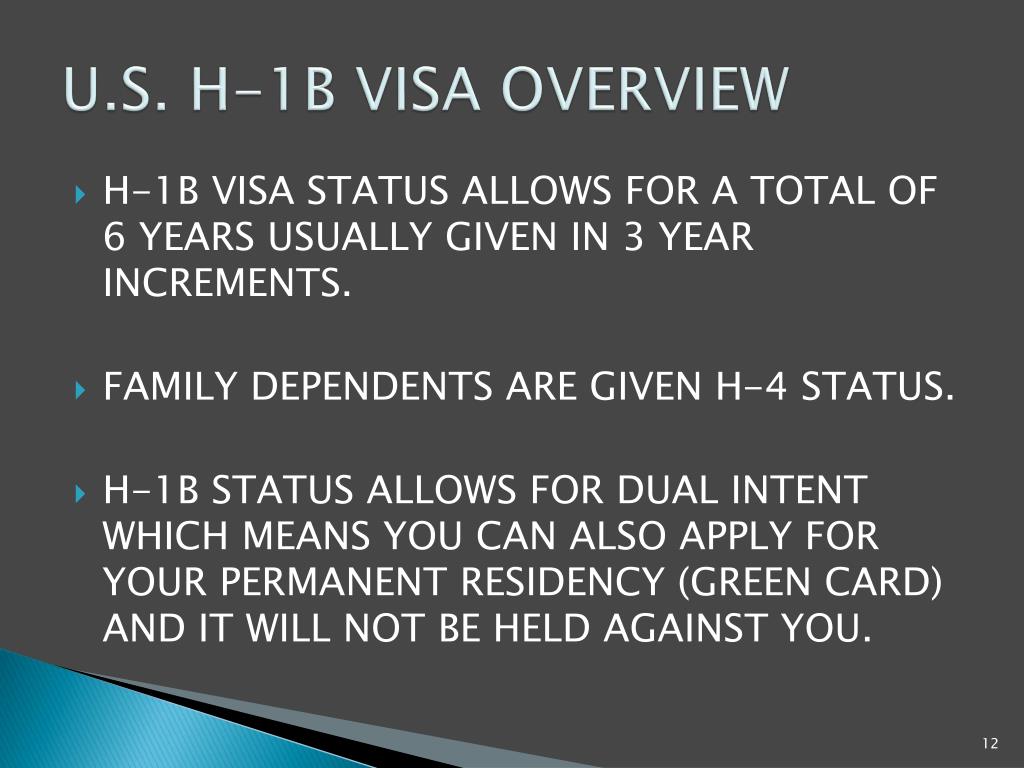 U.S. H-1B VISA OVERVIEW

H-1B VISA STATUS ALLOWS FOR A TOTAL OF 6 YEARS USUALLY GIVEN IN 3 YEAR INCREMENTS.

FAMILY DEPENDENTS ARE GIVEN H-4 STATUS.

H-1B STATUS ALLOWS FOR DUAL INTENT WHICH MEANS YOU CAN ALSO APPLY FOR YOUR PERMANENT RESIDENCY (GREEN CARD) AND IT WILL NOT BE HELD AGAINST YOU.

12